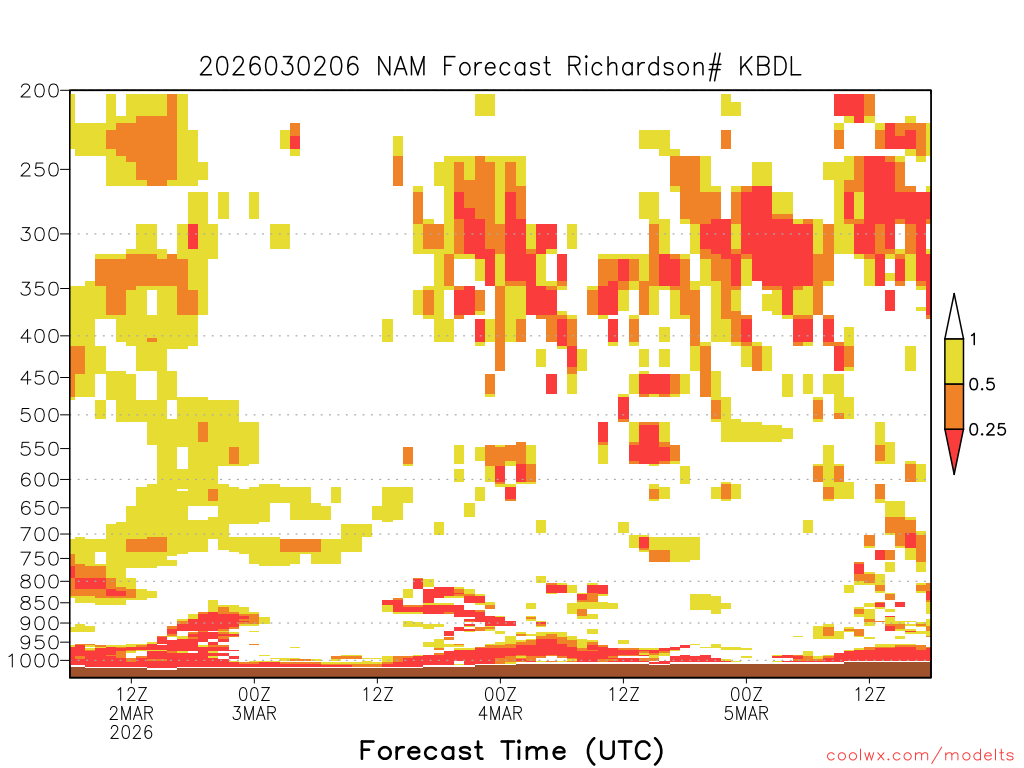 2026030206 NAM Forecast Richardson# KBDL

200
250
300
350
400
450
500
550
600
650
700
750
800
850
900
950
1000

1
0.5
0.25

12Z
2MAR
2026
00Z
3MAR
12Z
00Z
4MAR
12Z
00Z
5MAR
12Z

Forecast Time (UTC)

coolwx.com/modelts